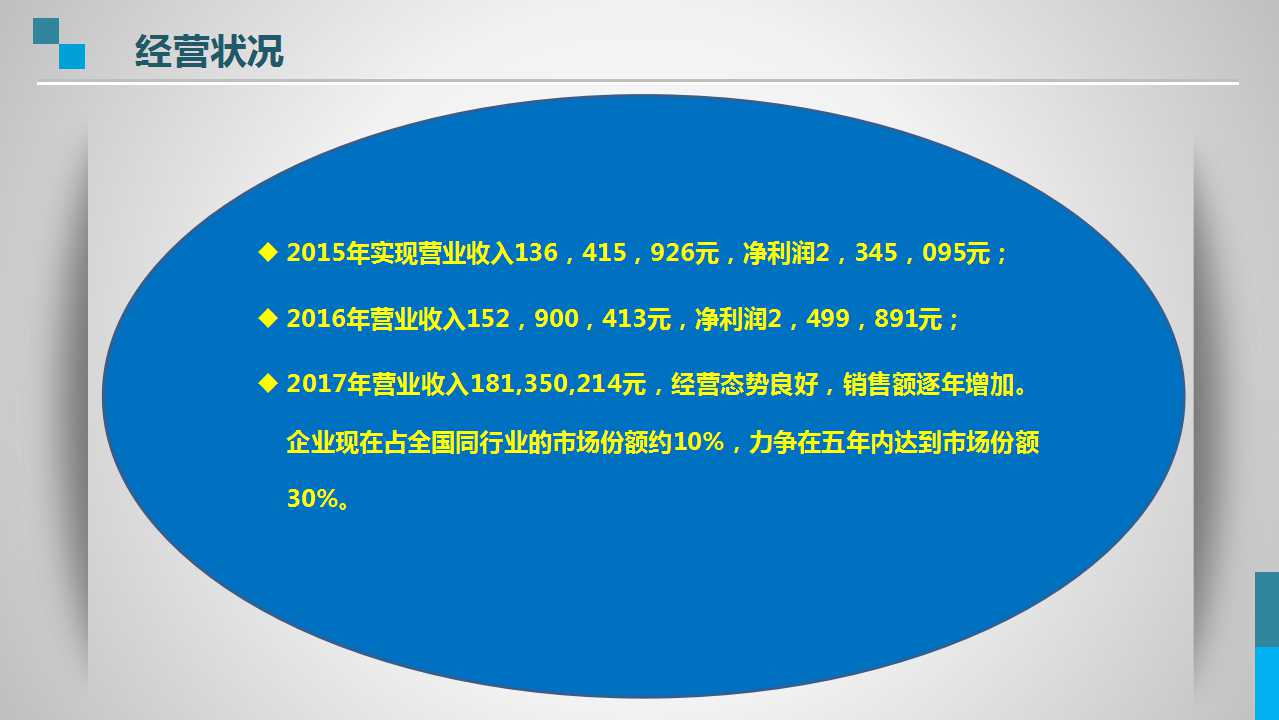 经营状况

◆ 2015年实现营业收入136，415，926元，净利润2，345，095元；

◆ 2016年营业收入152，900，413元，净利润2，499，891元；

◆ 2017年营业收入181,350,214元，经营态势良好，销售额逐年增加。企业现在占全国同行业的市场份额约10%，力争在五年内达到市场份额30%。